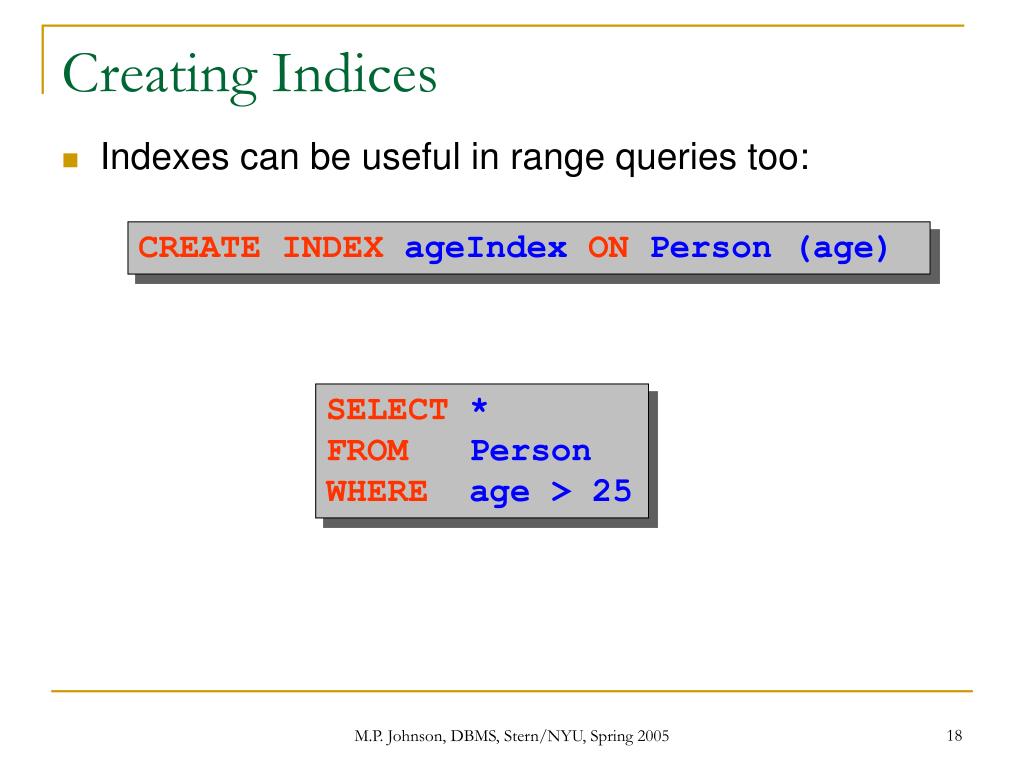 Creating Indices

Indexes can be useful in range queries too:

CREATE INDEX ageIndex ON Person (age)

SELECT *
FROM Person
WHERE age > 25

M.P. Johnson, DBMS, Stern/NYU, Spring 2005

18